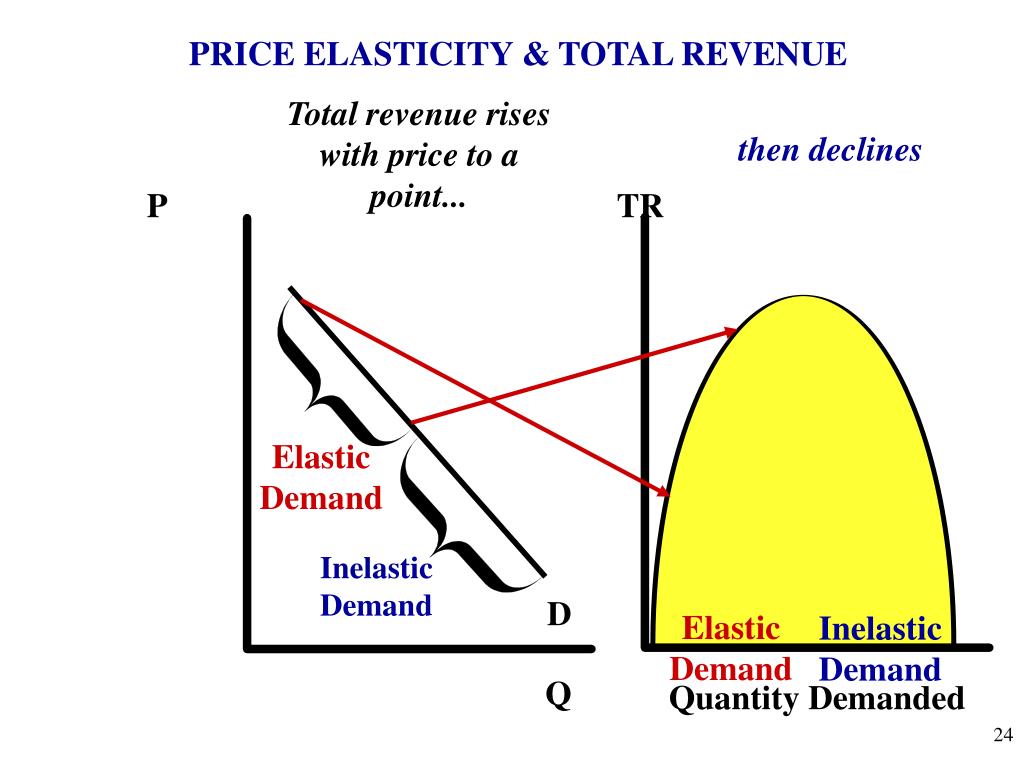 PRICE ELASTICITY & TOTAL REVENUE

Total revenue rises with price to a point...

then declines

P

TR

Elastic Demand

Inelastic Demand

D

Q

Elastic Demand

Inelastic Demand

Quantity Demanded

24